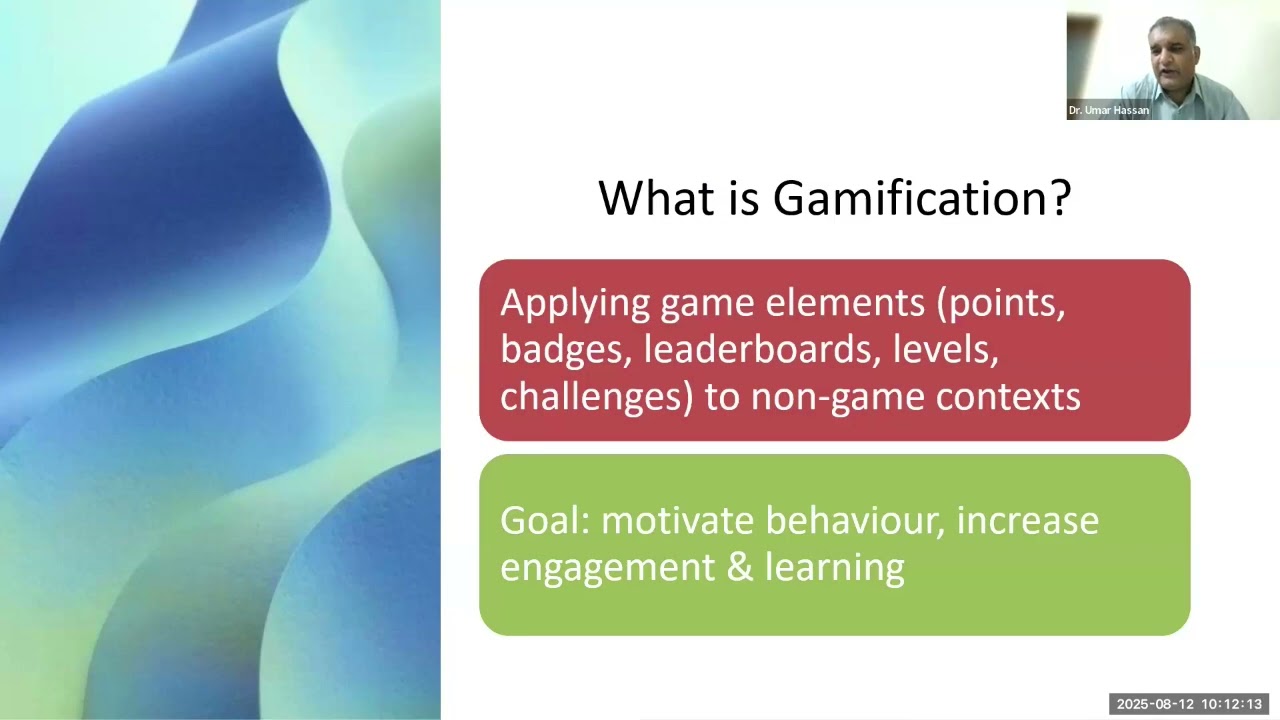 Dr. Umar Hassan

What is Gamification?

Applying game elements (points, badges, leaderboards, levels, challenges) to non-game contexts

Goal: motivate behaviour, increase engagement & learning

2025-08-12 10:12:13